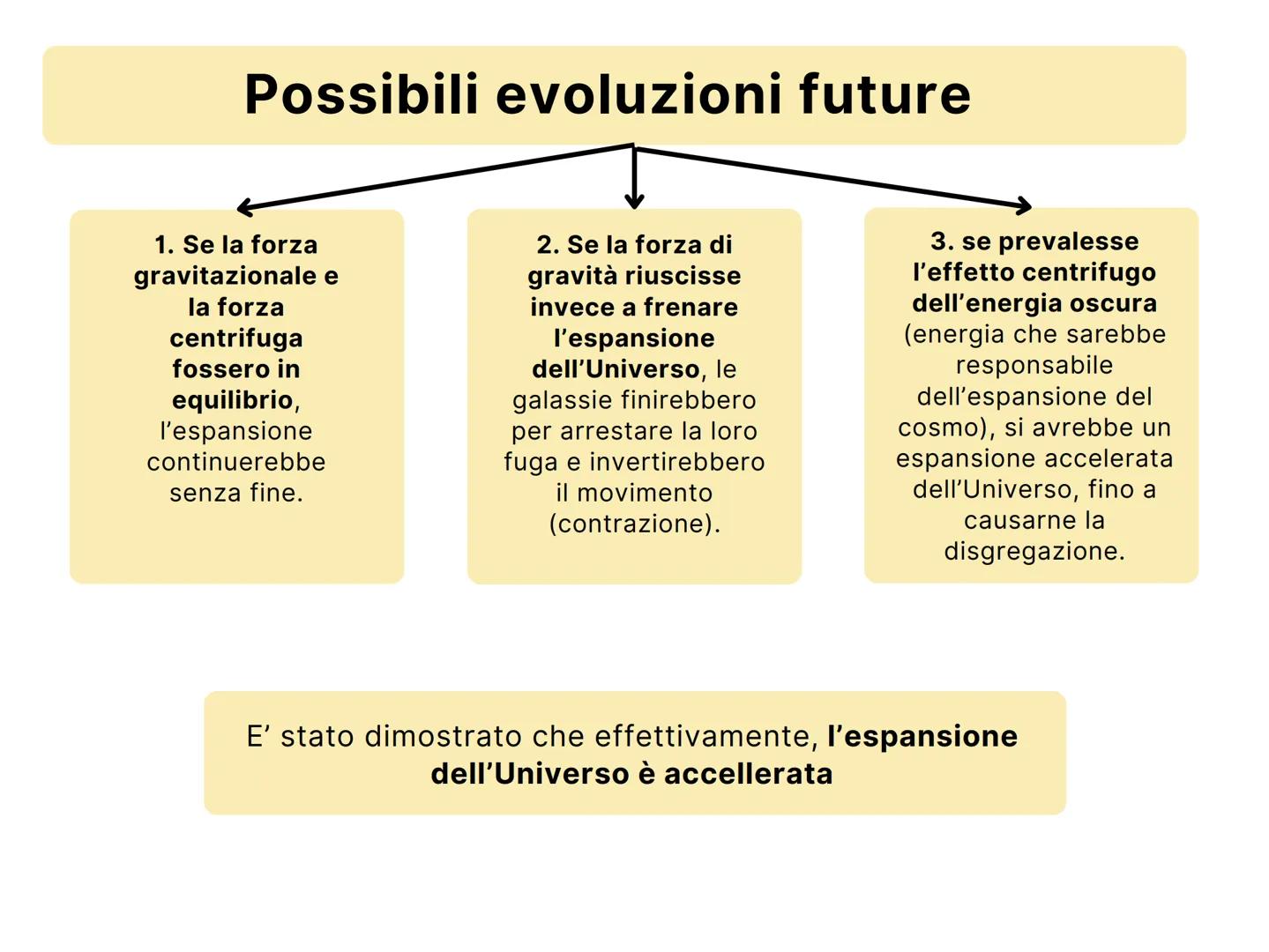 Possibili evoluzioni future

1. Se la forza gravitazionale e la forza centrifuga fossero in equilibrio, l'espansione continuerebbe senza fine.

2. Se la forza di gravità riuscisse invece a frenare l'espansione dell'Universo, le galassie finirebbero per arrestare la loro fuga e invertirebbero il movimento (contrazione).

3. se prevalesse l'effetto centrifugo dell'energia oscura (energia che sarebbe responsabile dell'espansione del cosmo), si avrebbe un espansione accelerata dell'Universo, fino a causarne la disgregazione.

E' stato dimostrato che effettivamente, l'espansione dell'Universo è accellerata